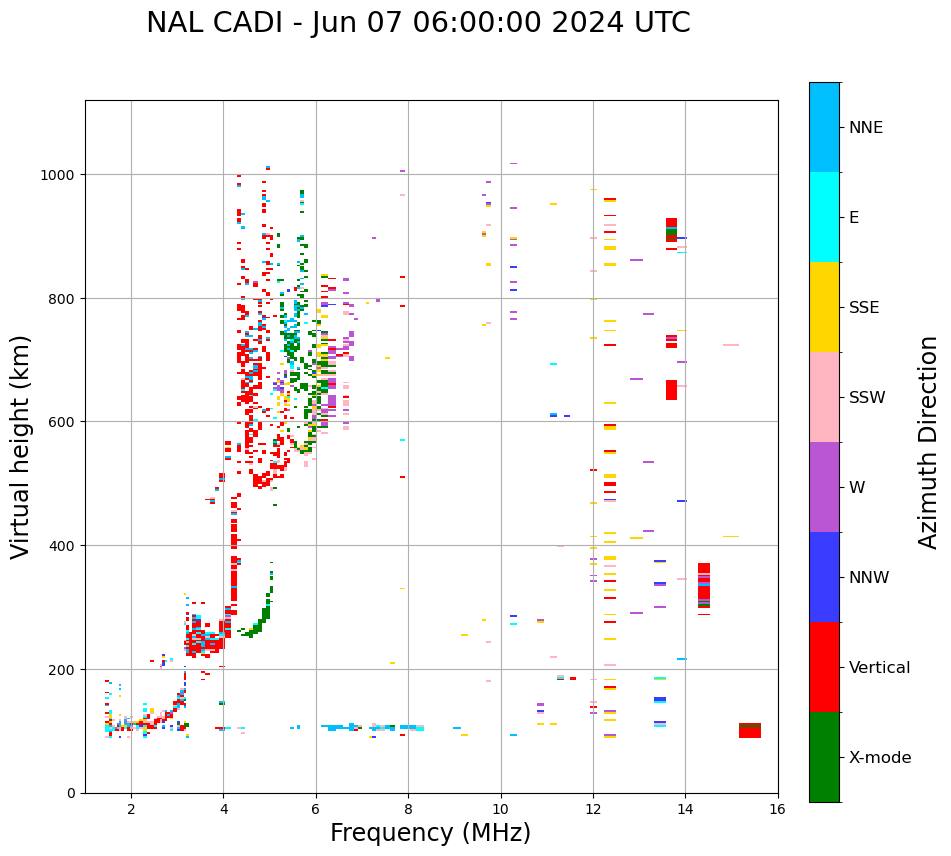 NAL CADI - Jun 07 06:00:00 2024 UTC

Virtual height (km)

1000
800
600
400
200
0

2
4
6
8
10
12
14
16

Frequency (MHz)

NNE
E
SSE
SSW
W
NNW
Vertical
X-mode

Azimuth Direction